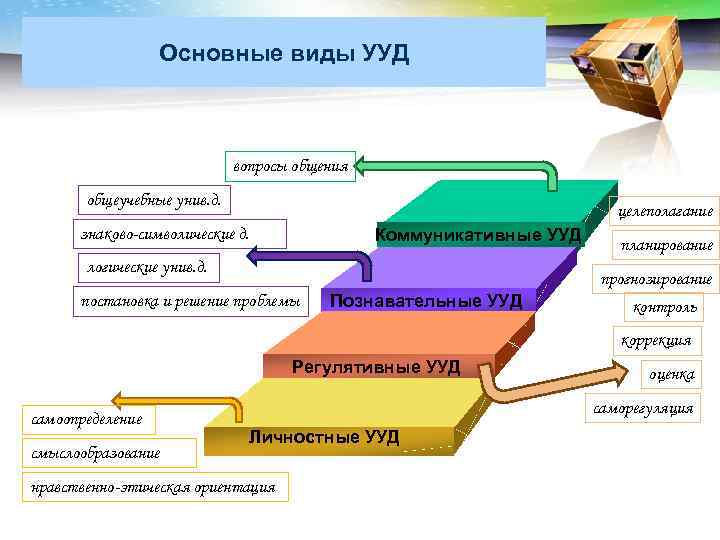 Основные виды УУД

вопросы общения

общеучебные унив.д.

знаково-символические д.

логические унив.д.

постановка и решение проблемы

Коммуникативные УУД

Познавательные УУД

Регулятивные УУД

Личностные УУД

целеполагание

планирование

прогнозирование

контроль

коррекция

оценка

саморегуляция

самоопределение

смыслообразование

нравственно-этическая ориентация